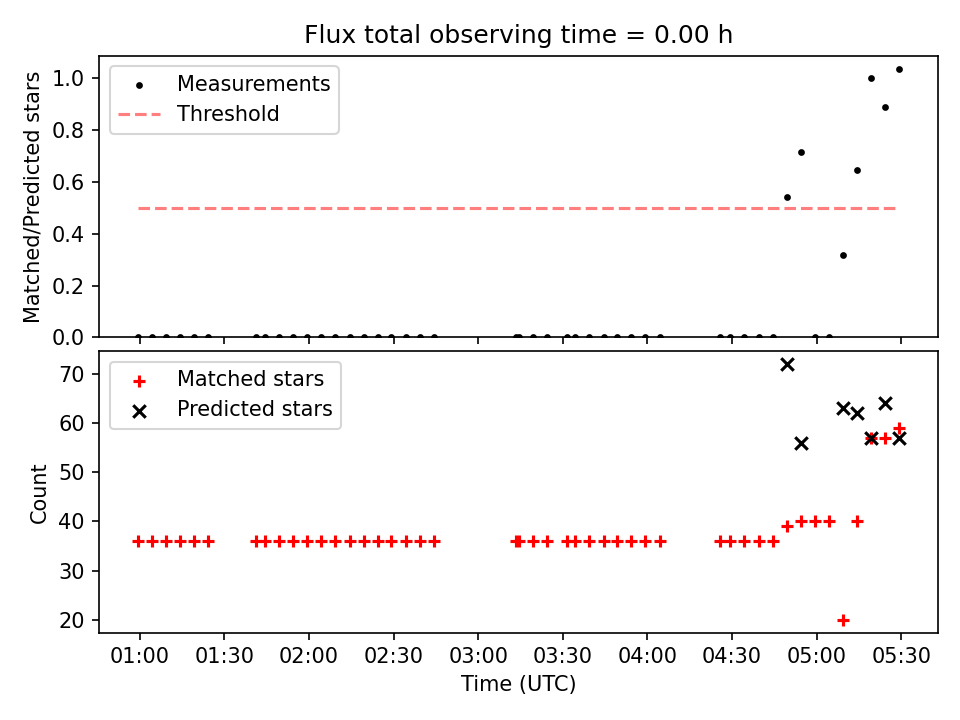 Flux total observing time = 0.00 h

Measurements
Threshold

Matched/Predicted stars

1.0
0.8
0.6
0.4
0.2
0.0

Matched stars
Predicted stars

Count

70
60
50
40
30
20

01:00 01:30 02:00 02:30 03:00 03:30 04:00 04:30 05:00 05:30

Time (UTC)